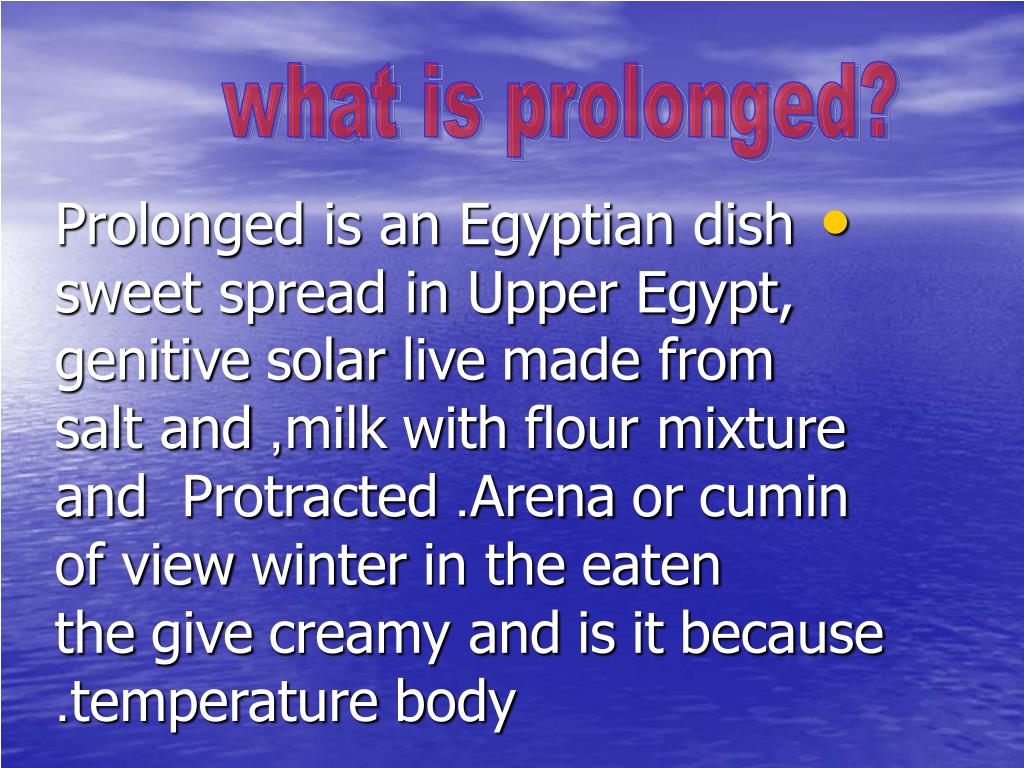 what is prolonged?

• Prolonged is an Egyptian dish sweet spread in Upper Egypt, genitive solar live made from salt and ,milk with flour mixture and  Protracted .Arena or cumin of view winter in the eaten the give creamy and is it because .temperature body